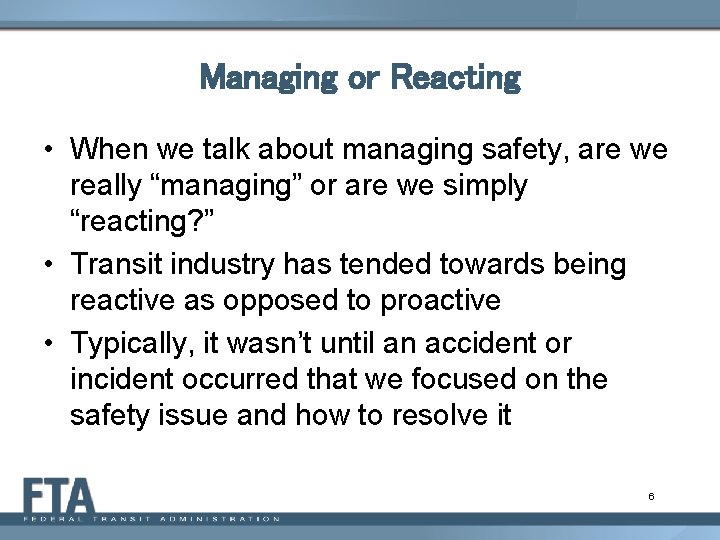 Managing or Reacting

• When we talk about managing safety, are we really “managing” or are we simply “reacting?”

• Transit industry has tended towards being reactive as opposed to proactive

• Typically, it wasn’t until an accident or incident occurred that we focused on the safety issue and how to resolve it

FTA
FEDERAL TRANSIT ADMINISTRATION

6